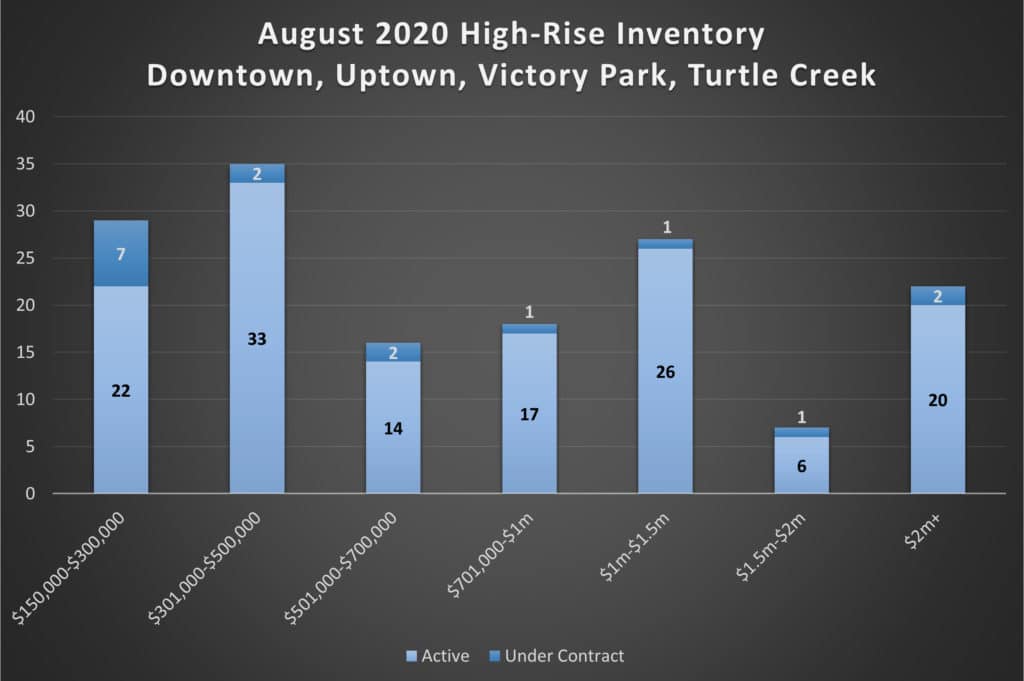 August 2020 High-Rise Inventory
Downtown, Uptown, Victory Park, Turtle Creek

40
35
30
25
20
15
10
5
0

7
22
2
33
2
14
1
17
1
26
1
6
2
20

\$150,000-\$300,000
\$301,000-\$500,000
\$501,000-\$700,000
\$701,000-\$1m
\$1m-\$1.5m
\$1.5m-\$2m
\$2m+

Active
Under Contract